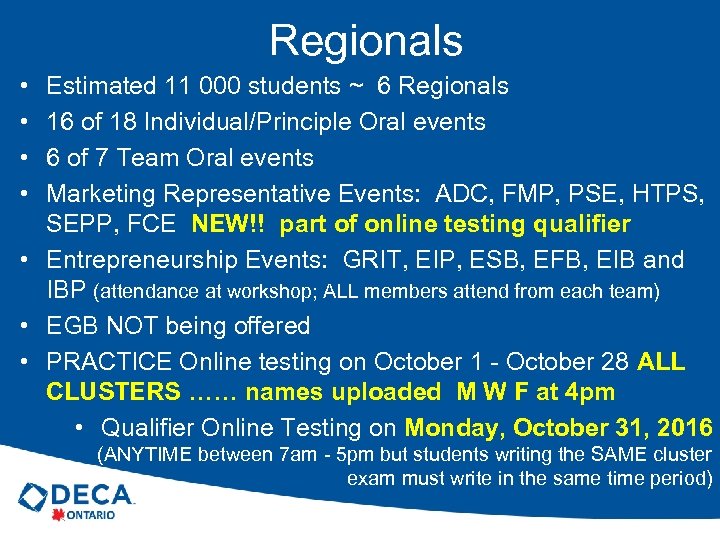 Regionals

• Estimated 11 000 students ~ 6 Regionals
• 16 of 18 Individual/Principle Oral events
• 6 of 7 Team Oral events
• Marketing Representative Events: ADC, FMP, PSE, HTPS, SEPP, FCE NEW!! part of online testing qualifier
• Entrepreneurship Events: GRIT, EIP, ESB, EFB, EIB and IBP (attendance at workshop; ALL members attend from each team)
• EGB NOT being offered
• PRACTICE Online testing on October 1 - October 28 ALL CLUSTERS …… names uploaded M W F at 4pm
• Qualifier Online Testing on Monday, October 31, 2016 (ANYTIME between 7am - 5pm but students writing the SAME cluster exam must write in the same time period)

DECA
ONTARIO